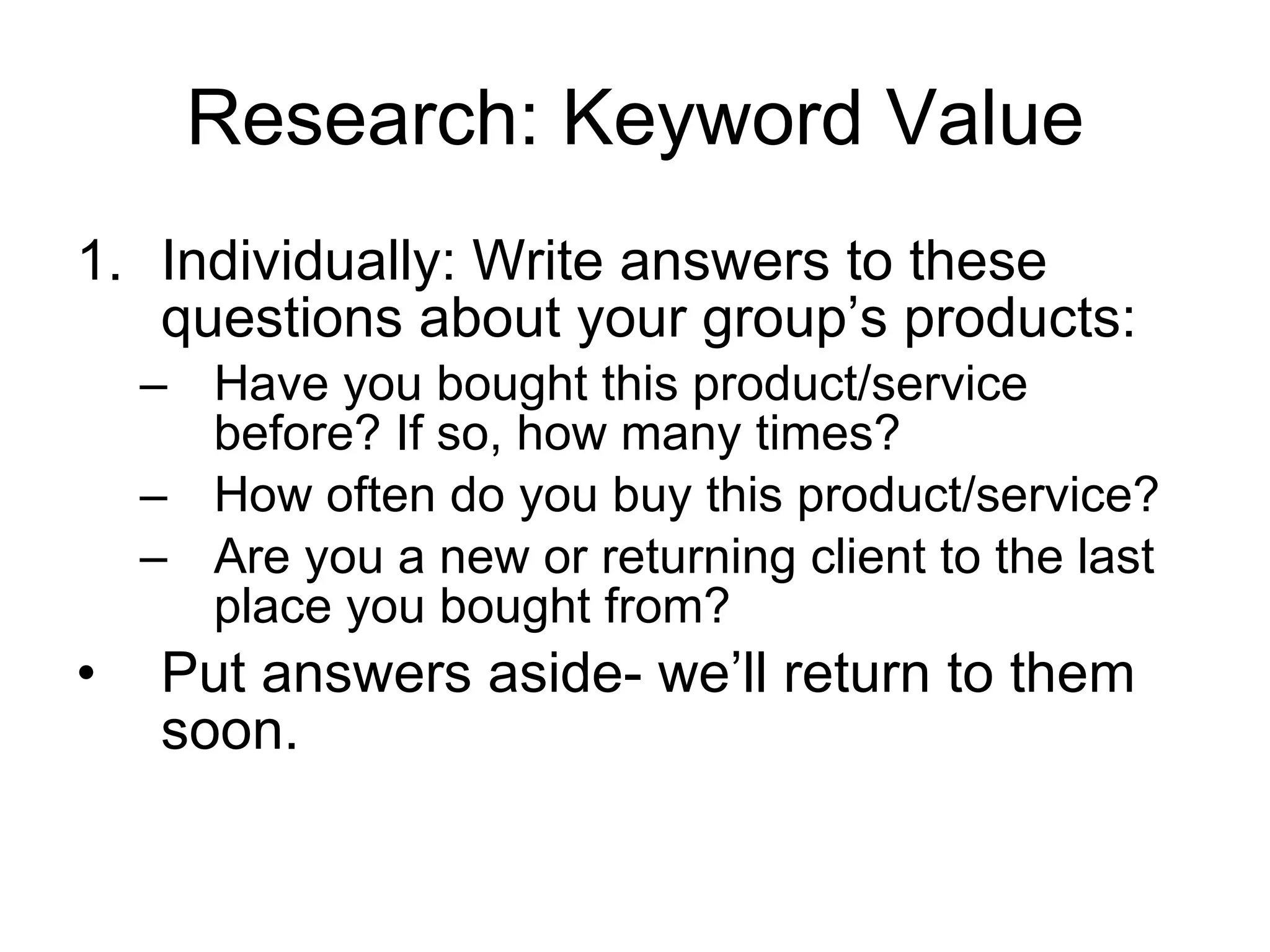 Research: Keyword Value

1. Individually: Write answers to these questions about your group’s products:
– Have you bought this product/service before? If so, how many times?
– How often do you buy this product/service?
– Are you a new or returning client to the last place you bought from?
• Put answers aside- we’ll return to them soon.